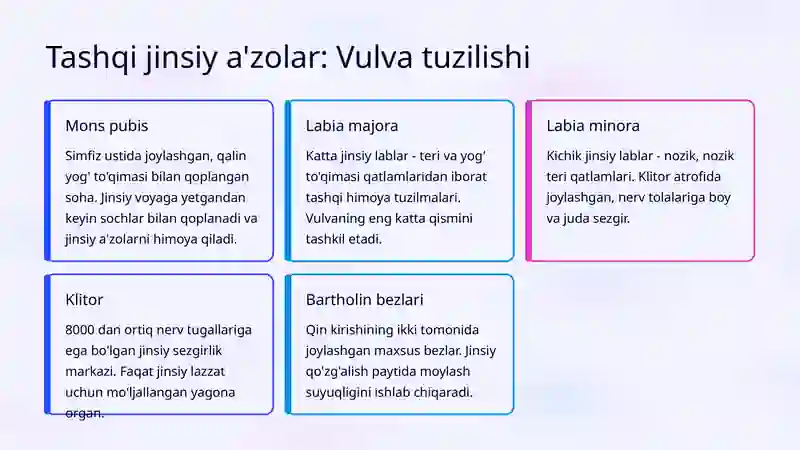 Tashqi jinsiy a'zolar: Vulva tuzilishi

Mons pubis

Simfiz ustida joylashgan, qalin yog' to'qimasi bilan qoplangan soha. Jinsiy voyaga yetgandan keyin sochlar bilan qoplanadi va jinsiy a'zolarni himoya qiladi.

Labia majora

Katta jinsiy lablar - teri va yog' to'qimasi qatlamlaridan iborat tashqi himoya tuzilmalari. Vulvaning eng katta qismini tashkil etadi.

Labia minora

Kichik jinsiy lablar - nozik, nozik teri qatlamlari. Klitor atrofida joylashgan, nerv tolalariga boy va juda sezgir.

Klitor

8000 dan ortiq nerv tugallariga ega bo'lgan jinsiy sezgirlik markazi. Faqat jinsiy lazzat uchun mo'ljallangan yagona organ.

Bartholin bezlari

Qin kirishining ikki tomonida joylashgan maxsus bezlar. Jinsiy qo'zg'alish paytida moylash suyuqligini ishlab chiqaradi.